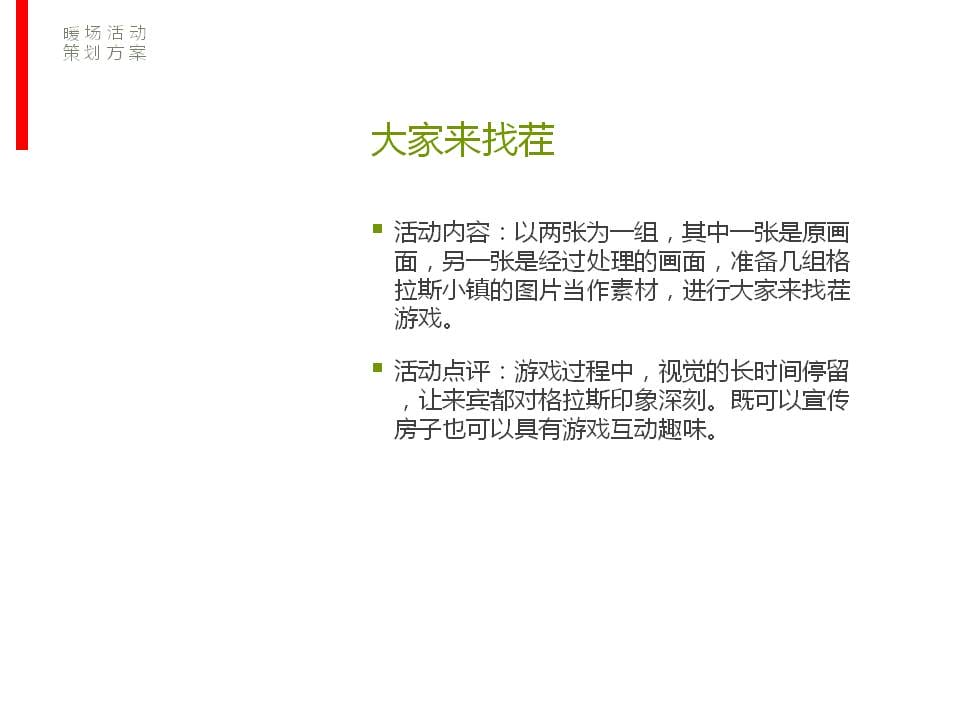 暖场活动
策划方案

大家来找茬

活动内容：以两张为一组，其中一张是原画面，另一张是经过处理的画面，准备几组格拉斯小镇的图片当作素材，进行大家来找茬游戏。

活动点评：游戏过程中，视觉的长时间停留，让来宾都对格拉斯印象深刻。既可以宣传房子也可以具有游戏互动趣味。